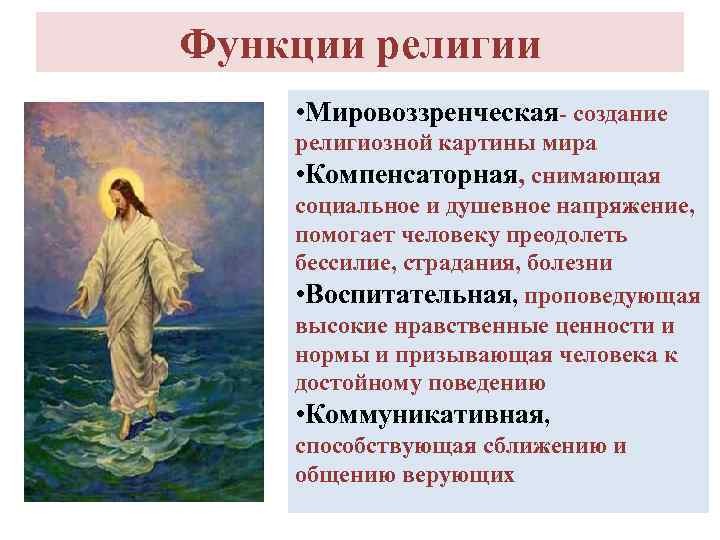 Функции религии

•Мировоззренческая- создание религиозной картины мира

•Компенсаторная, снимающая социальное и душевное напряжение, помогает человеку преодолеть бессилие, страдания, болезни

•Воспитательная, проповедующая высокие нравственные ценности и нормы и призывающая человека к достойному поведению

•Коммуникативная, способствующая сближению и общению верующих